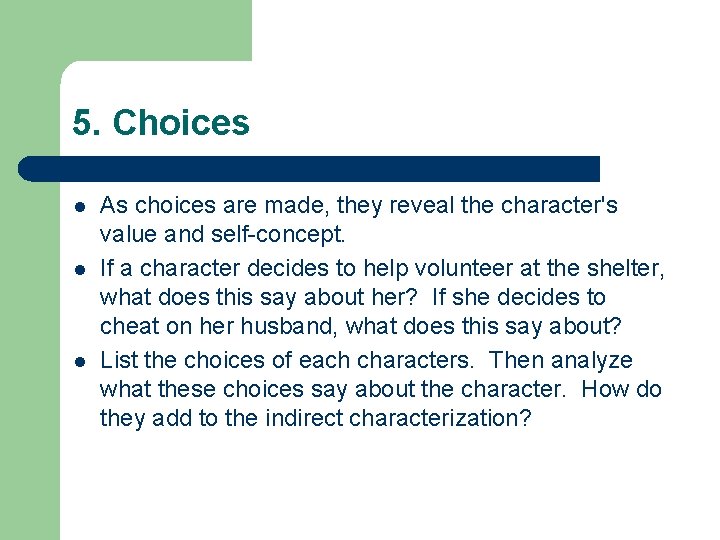 5. Choices

- As choices are made, they reveal the character's value and self-concept.
- If a character decides to help volunteer at the shelter, what does this say about her? If she decides to cheat on her husband, what does this say about?
- List the choices of each characters. Then analyze what these choices say about the character. How do they add to the indirect characterization?